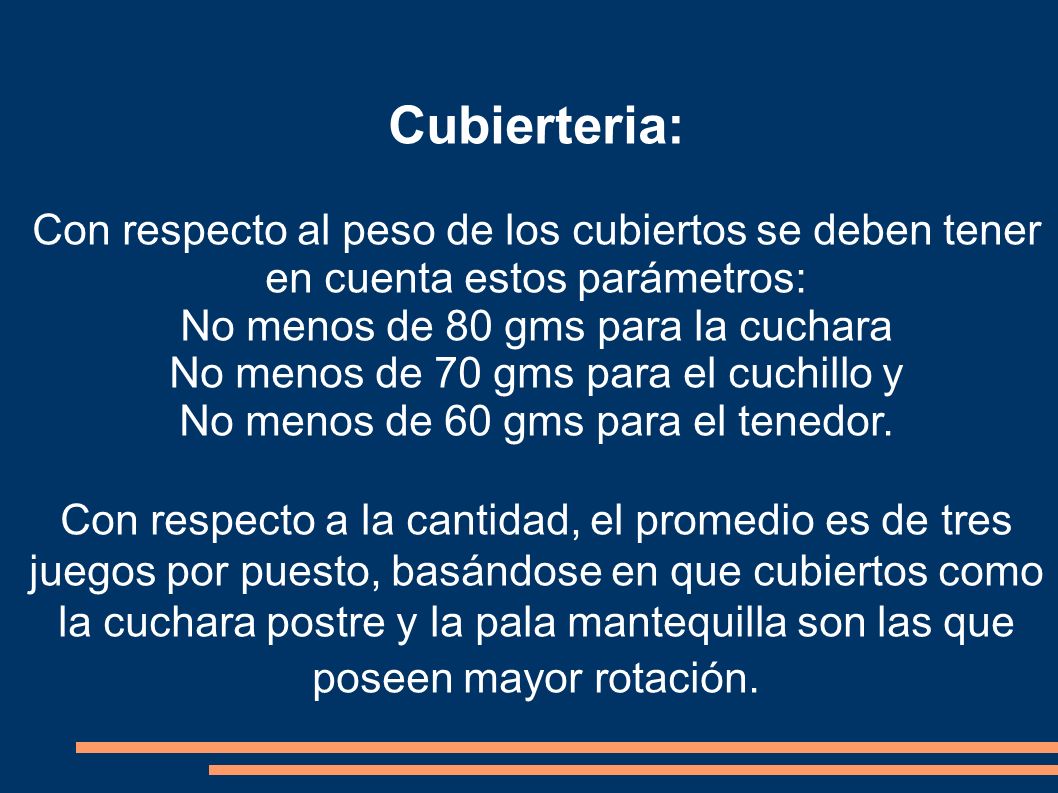 Cubierteria:

Con respecto al peso de los cubiertos se deben tener en cuenta estos parámetros:
No menos de 80 gms para la cuchara
No menos de 70 gms para el cuchillo y
No menos de 60 gms para el tenedor.

Con respecto a la cantidad, el promedio es de tres juegos por puesto, basándose en que cubiertos como la cuchara postre y la pala mantequilla son las que poseen mayor rotación.